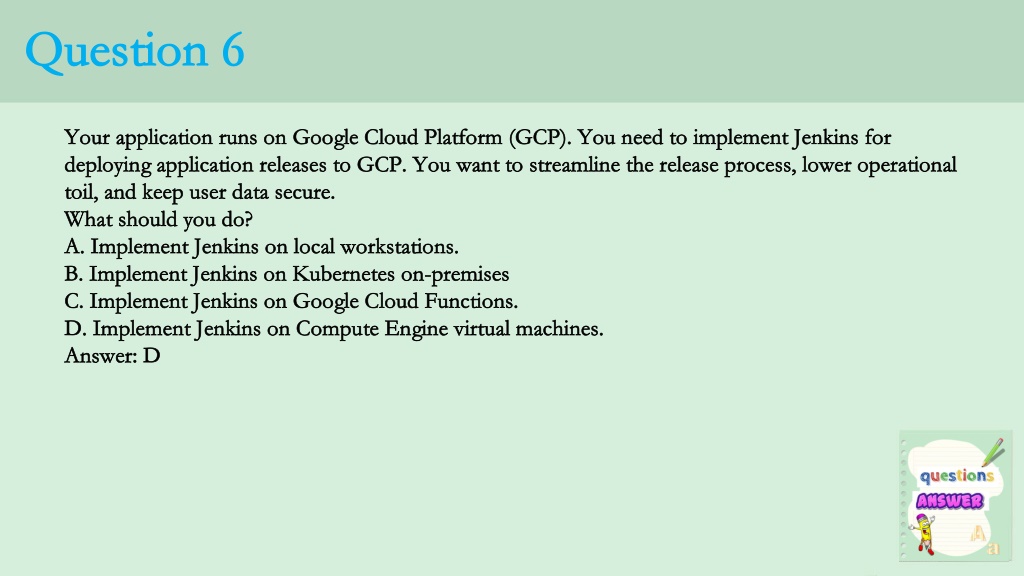 Question 6

Your application runs on Google Cloud Platform (GCP). You need to implement Jenkins for deploying application releases to GCP. You want to streamline the release process, lower operational toil, and keep user data secure.
What should you do?
A. Implement Jenkins on local workstations.
B. Implement Jenkins on Kubernetes on-premises
C. Implement Jenkins on Google Cloud Functions.
D. Implement Jenkins on Compute Engine virtual machines.
Answer: D

questions
ANSWER
A
a